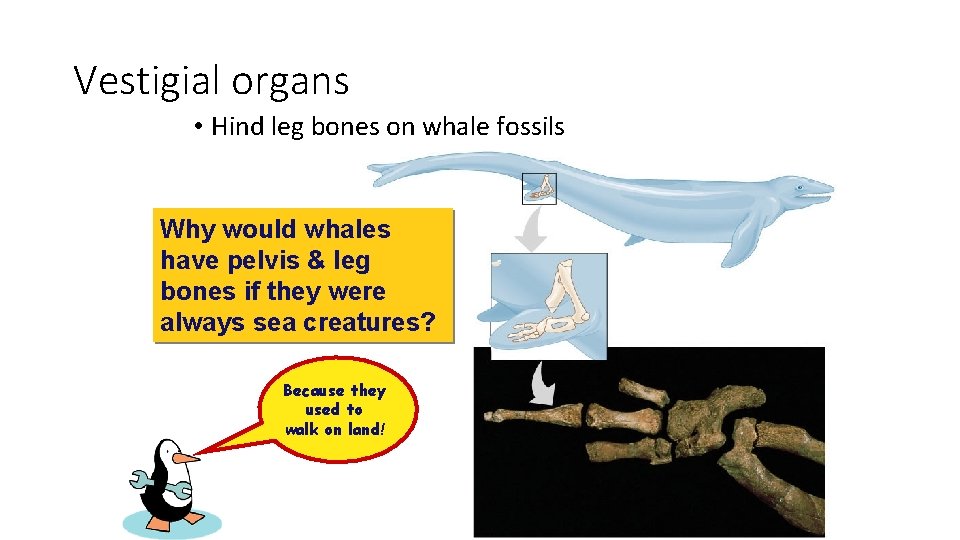 Vestigial organs

• Hind leg bones on whale fossils

Why would whales have pelvis & leg bones if they were always sea creatures?

Because they used to walk on land!